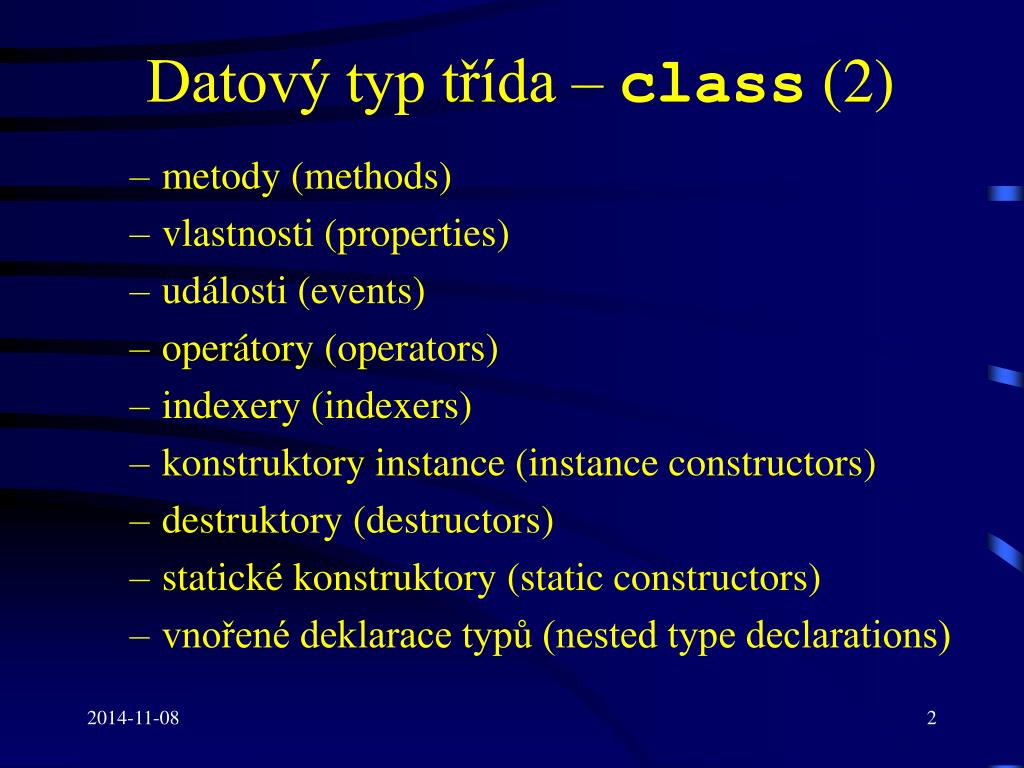 Datový typ třída – class (2)

– metody (methods)
– vlastnosti (properties)
– události (events)
– operátory (operators)
– indexery (indexers)
– konstruktory instance (instance constructors)
– destruktory (destructors)
– statické konstruktory (static constructors)
– vnořené deklarace typů (nested type declarations)

2014-11-08

2